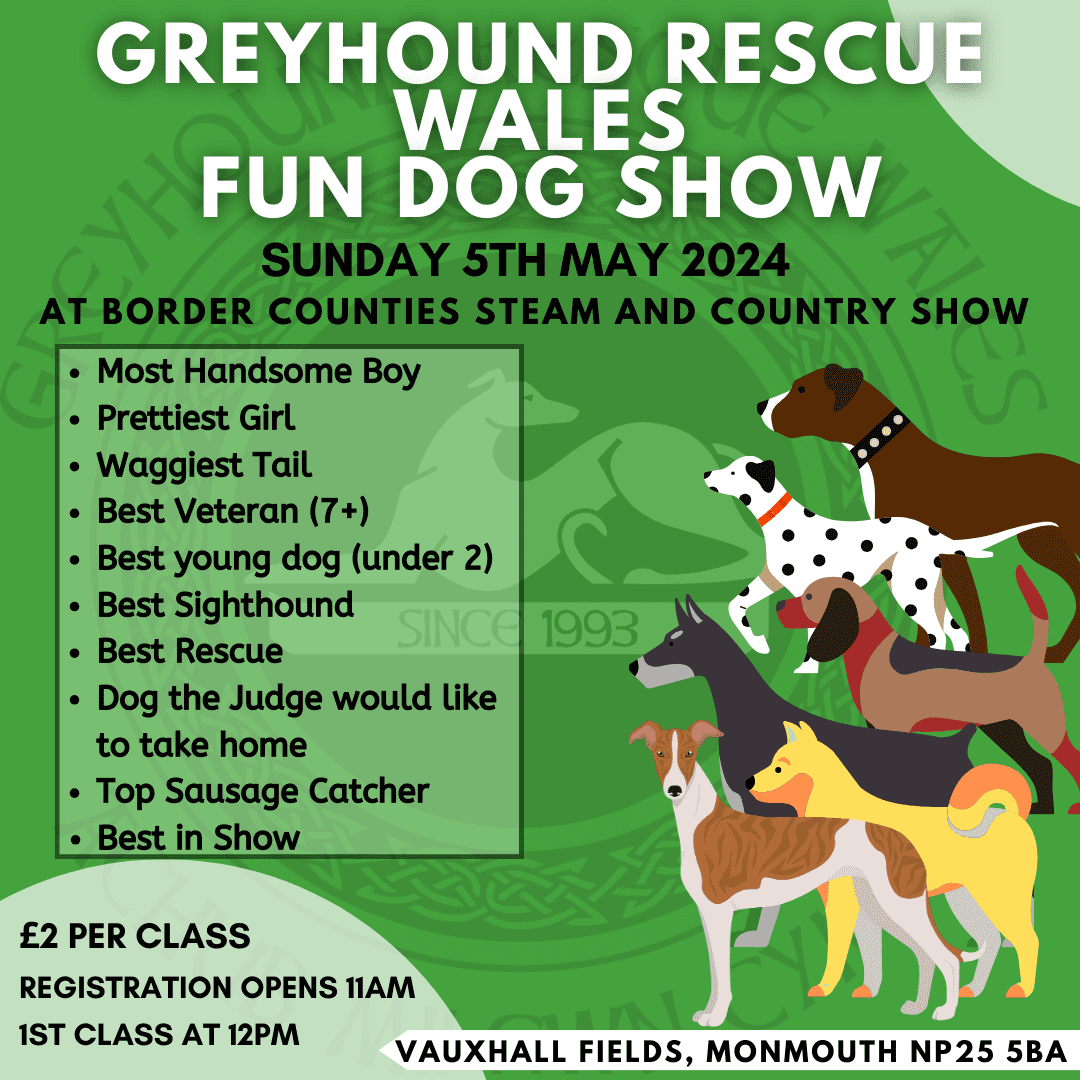 GREYHOUND RESCUE WALES
FUN DOG SHOW

SUNDAY 5TH MAY 2024

AT BORDER COUNTIES STEAM AND COUNTRY SHOW

- Most Handsome Boy
- Prettiest Girl
- Waggiest Tail
- Best Veteran (7+)
- Best young dog (under 2)
- Best Sighthound
- Best Rescue
- Dog the Judge would like to take home
- Top Sausage Catcher
- Best in Show

SINCE 1993

£2 PER CLASS

REGISTRATION OPENS 11AM

1ST CLASS AT 12PM

VAUXHALL FIELDS, MONMOUTH NP25 5BA